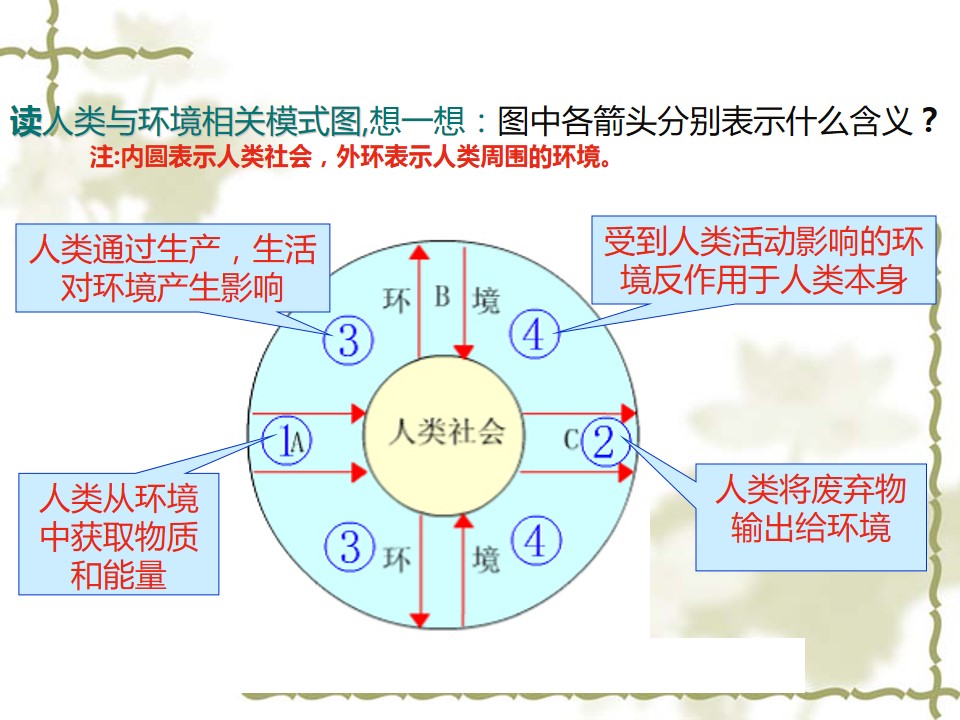 读人类与环境相关模式图,想一想：图中各箭头分别表示什么含义？
注:内圆表示人类社会，外环表示人类周围的环境。

人类通过生产，生活对环境产生影响

受到人类活动影响的环境反作用于人类本身

环

B

境

③

④

①A

人类社会

C②

③

环

境

④

人类从环境中获取物质和能量

人类将废弃物输出给环境